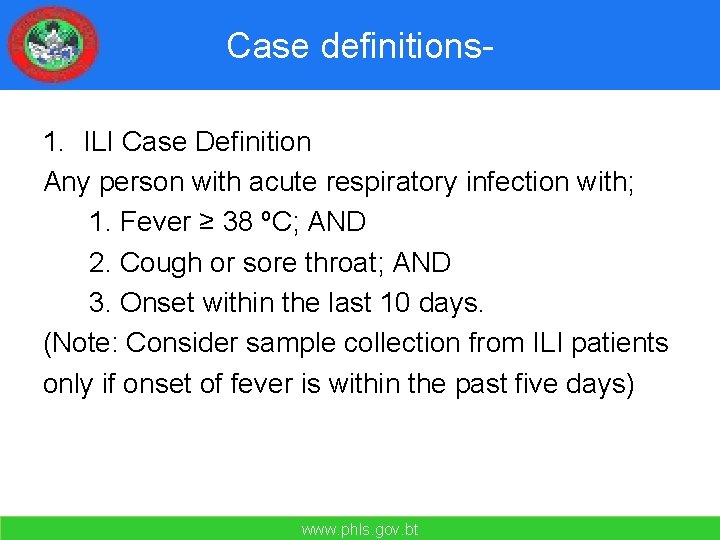 Case definitions-

1. ILI Case Definition

Any person with acute respiratory infection with;

1. Fever ≥ 38 ºC; AND

2. Cough or sore throat; AND

3. Onset within the last 10 days.

(Note: Consider sample collection from ILI patients only if onset of fever is within the past five days)

www.phls.gov.bt